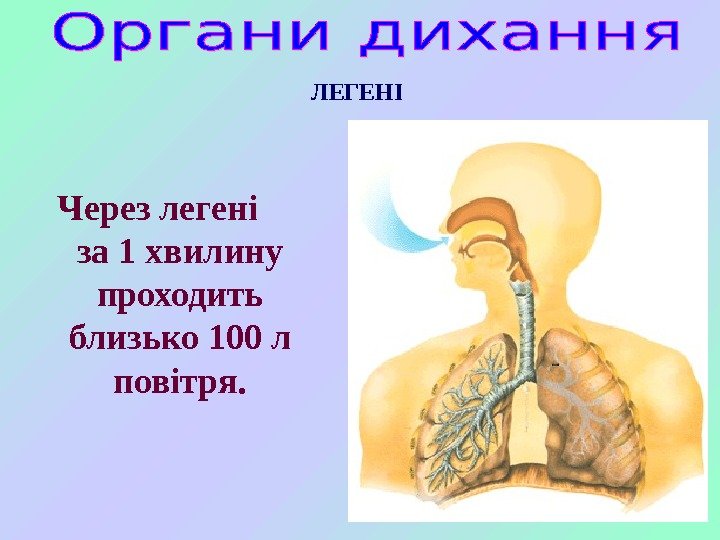 Органи дихання

ЛЕГЕНІ

Через легені за 1 хвилину проходить близько 100 л повітря.